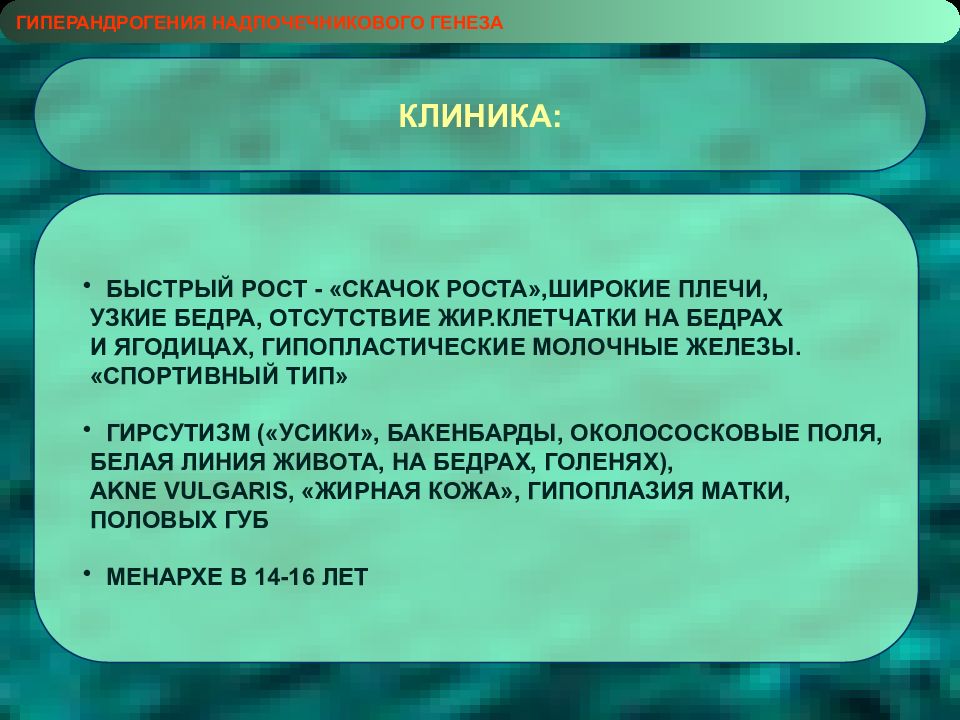 ГИПЕРАНДРОГЕНИЯ НАДПОЧЕЧНИКОВОГО ГЕНЕЗА

КЛИНИКА:

• БЫСТРЫЙ РОСТ - «СКАЧОК РОСТА»,ШИРОКИЕ ПЛЕЧИ, УЗКИЕ БЕДРА, ОТСУТСТВИЕ ЖИР.КЛЕТЧАТКИ НА БЕДРАХ И ЯГОДИЦАХ, ГИПОПЛАСТИЧЕСКИЕ МОЛОЧНЫЕ ЖЕЛЕЗЫ. «СПОРТИВНЫЙ ТИП»

• ГИРСУТИЗМ («УСИКИ», БАКЕНБАРДЫ, ОКОЛОСОСКОВЫЕ ПОЛЯ, БЕЛАЯ ЛИНИЯ ЖИВОТА, НА БЕДРАХ, ГОЛЕНЯХ), AKNE VULGARIS, «ЖИРНАЯ КОЖА», ГИПОПЛАЗИЯ МАТКИ, ПОЛОВЫХ ГУБ

• МЕНАРХЕ В 14-16 ЛЕТ